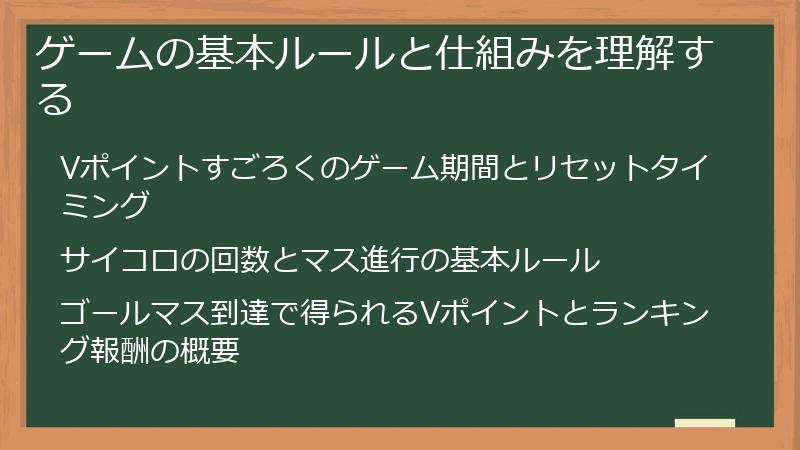 ゲームの基本ルールと仕組みを理解する

Vポイントすごろくのゲーム期間とリセットタイミング

サイコロの回数とマス進行の基本ルール

ゴールマス到達で得られるVポイントとランキング報酬の概要